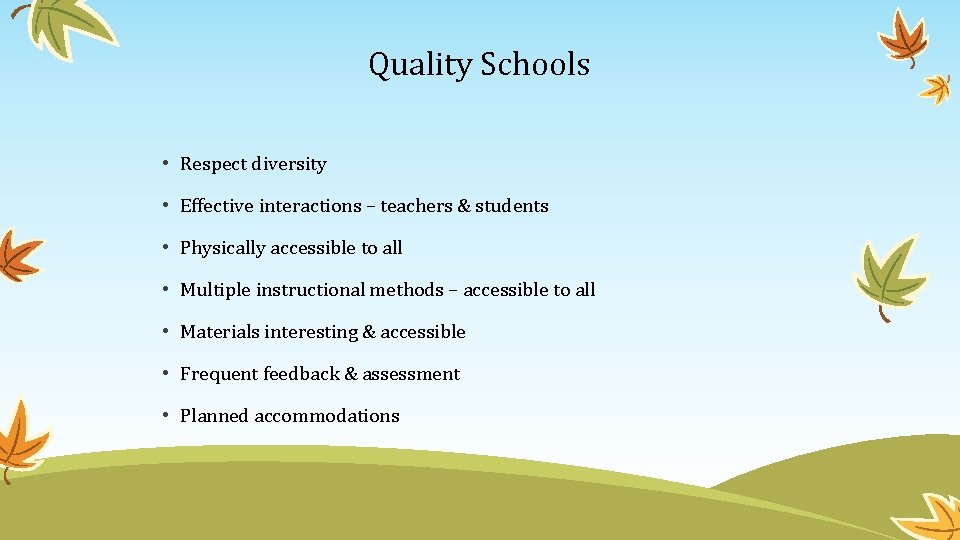 Quality Schools

• Respect diversity
• Effective interactions – teachers & students
• Physically accessible to all
• Multiple instructional methods – accessible to all
• Materials interesting & accessible
• Frequent feedback & assessment
• Planned accommodations